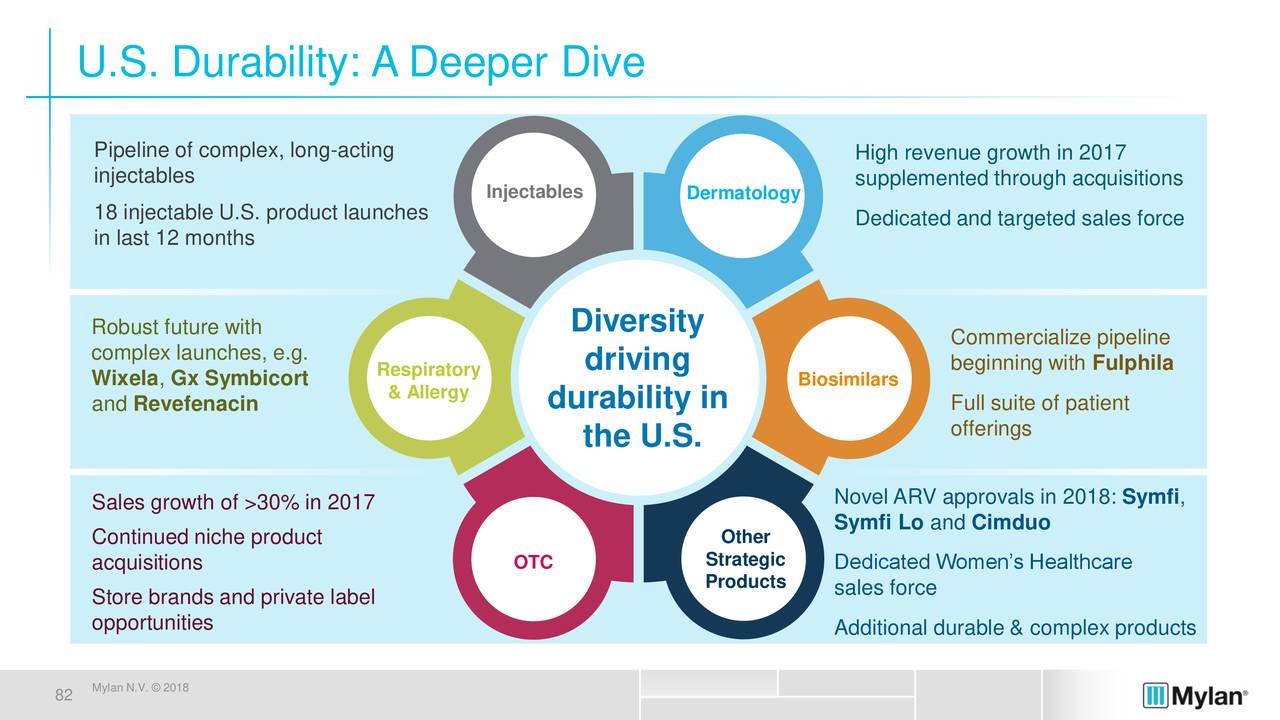 U.S. Durability: A Deeper Dive

Pipeline of complex, long-acting injectables

18 injectable U.S. product launches in last 12 months

Injectables

Dermatology

High revenue growth in 2017 supplemented through acquisitions

Dedicated and targeted sales force

Robust future with complex launches, e.g. Wixela, Gx Symbicort and Revefenacin

Respiratory & Allergy

Diversity driving durability in the U.S.

Biosimilars

Commercialize pipeline beginning with Fulphila

Full suite of patient offerings

Sales growth of >30% in 2017

Continued niche product acquisitions

Store brands and private label opportunities

OTC

Other Strategic Products

Novel ARV approvals in 2018: Symfi, Symfi Lo and Cimduo

Dedicated Women's Healthcare sales force

Additional durable & complex products

82

Mylan N.V. © 2018

Mylan®